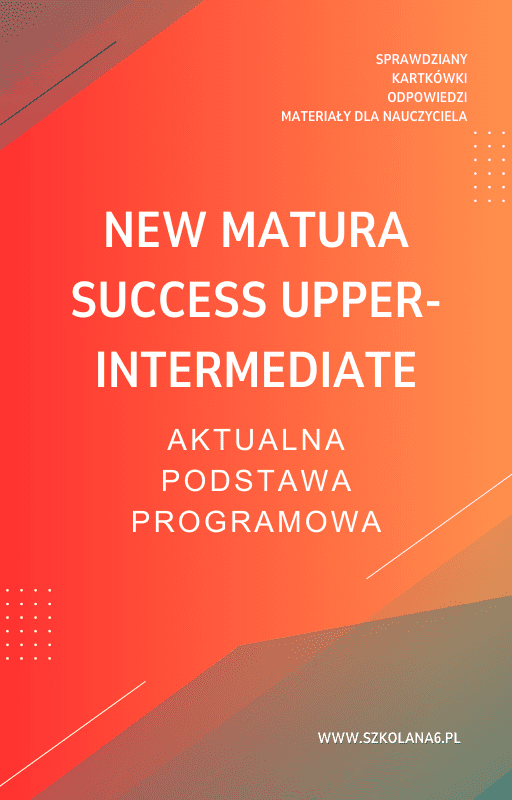 SPRAWDZIANY
KARTKÓWKI
ODPOWIEDZI
MATERIAŁY DLA NAUCZYCIELA

NEW MATURA SUCCESS UPPER-INTERMEDIATE

AKTUALNA PODSTAWA PROGRAMOWA

WWW.SZKOLANA6.PL